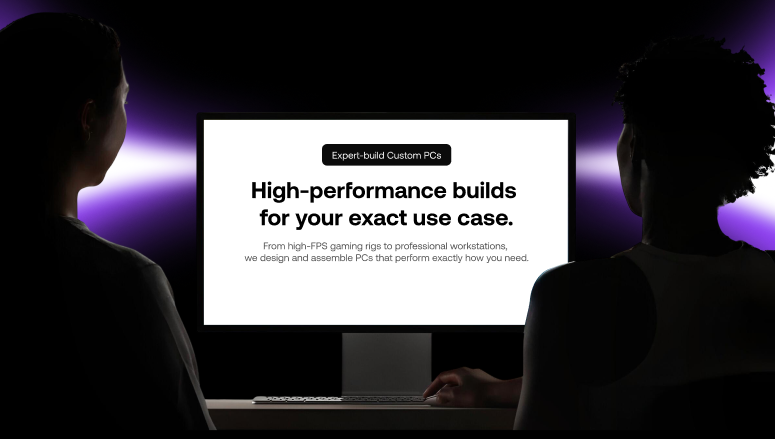 Expert-build Custom PCs

High-performance builds for your exact use case.

From high-FPS gaming rigs to professional workstations, we design and assemble PCs that perform exactly how you need.